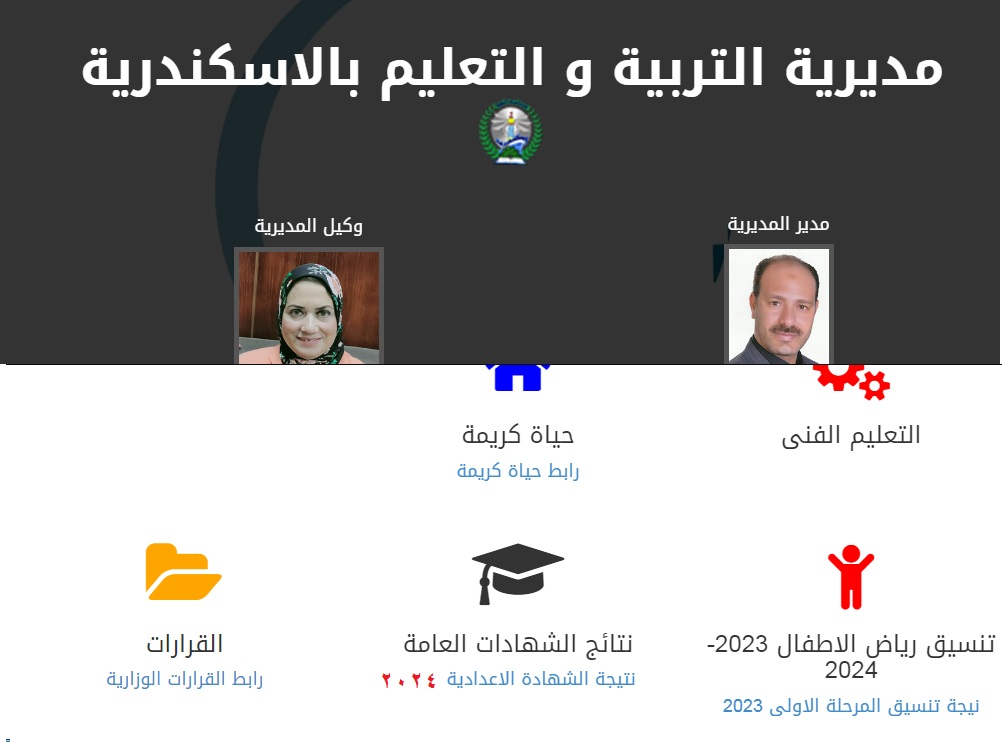 مديرية التربية و التعليم بالاسكندرية

مدير المديرية

وكيل المديرية

التعليم الفنى

حياة كريمة
رابط حياة كريمة

تنسيق رياض الاطفال 2023-2024
نيجة تنسيق المرحلة الاولى 2023

نتائج الشهادات العامة
نتيجة الشهادة الاعدادية ٢٠٢٤

القرارات
رابط القرارات الوزارية